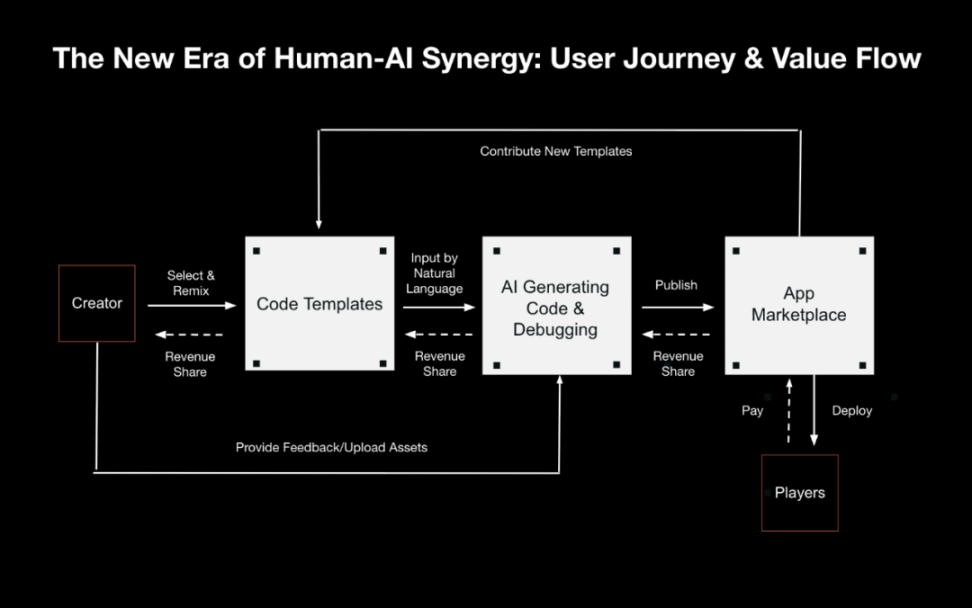 The New Era of Human-AI Synergy: User Journey & Value Flow

Contribute New Templates

Creator

Select & Remix

Revenue Share

Code Templates

Input by Natural Language

Revenue Share

AI Generating Code & Debugging

Publish

Revenue Share

App Marketplace

Pay

Deploy

Provide Feedback/Upload Assets

Players